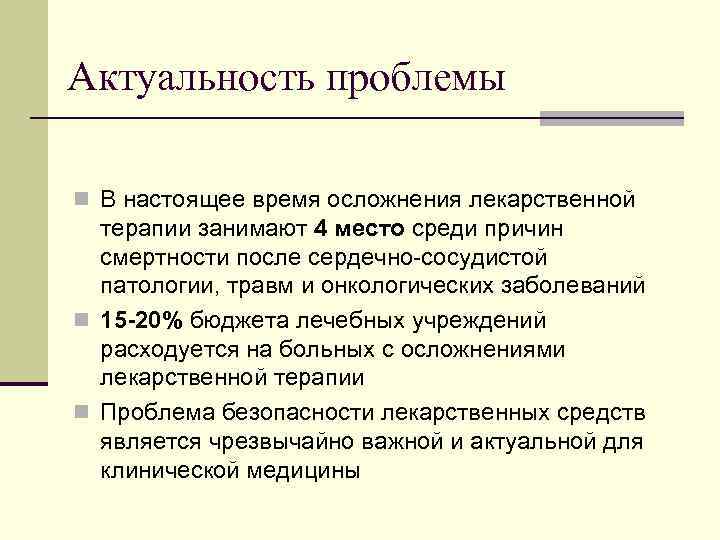 Актуальность проблемы

В настоящее время осложнения лекарственной терапии занимают 4 место среди причин смертности после сердечно-сосудистой патологии, травм и онкологических заболеваний

15-20% бюджета лечебных учреждений расходуется на больных с осложнениями лекарственной терапии

Проблема безопасности лекарственных средств является чрезвычайно важной и актуальной для клинической медицины